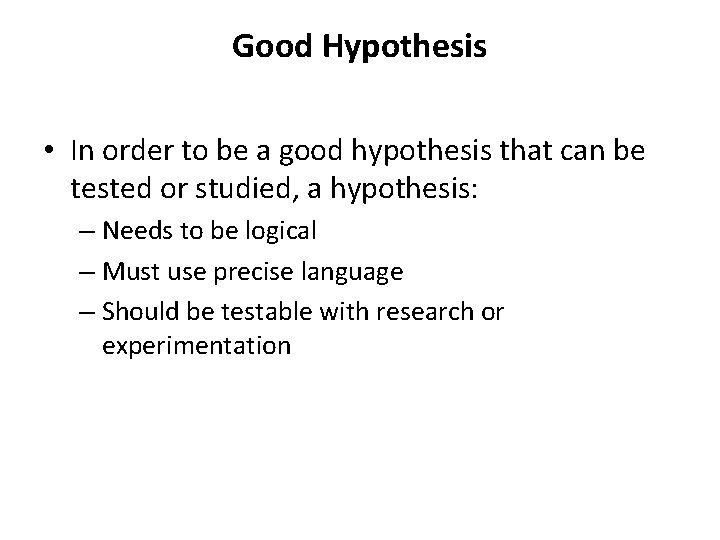 Good Hypothesis

• In order to be a good hypothesis that can be tested or studied, a hypothesis:
– Needs to be logical
– Must use precise language
– Should be testable with research or experimentation